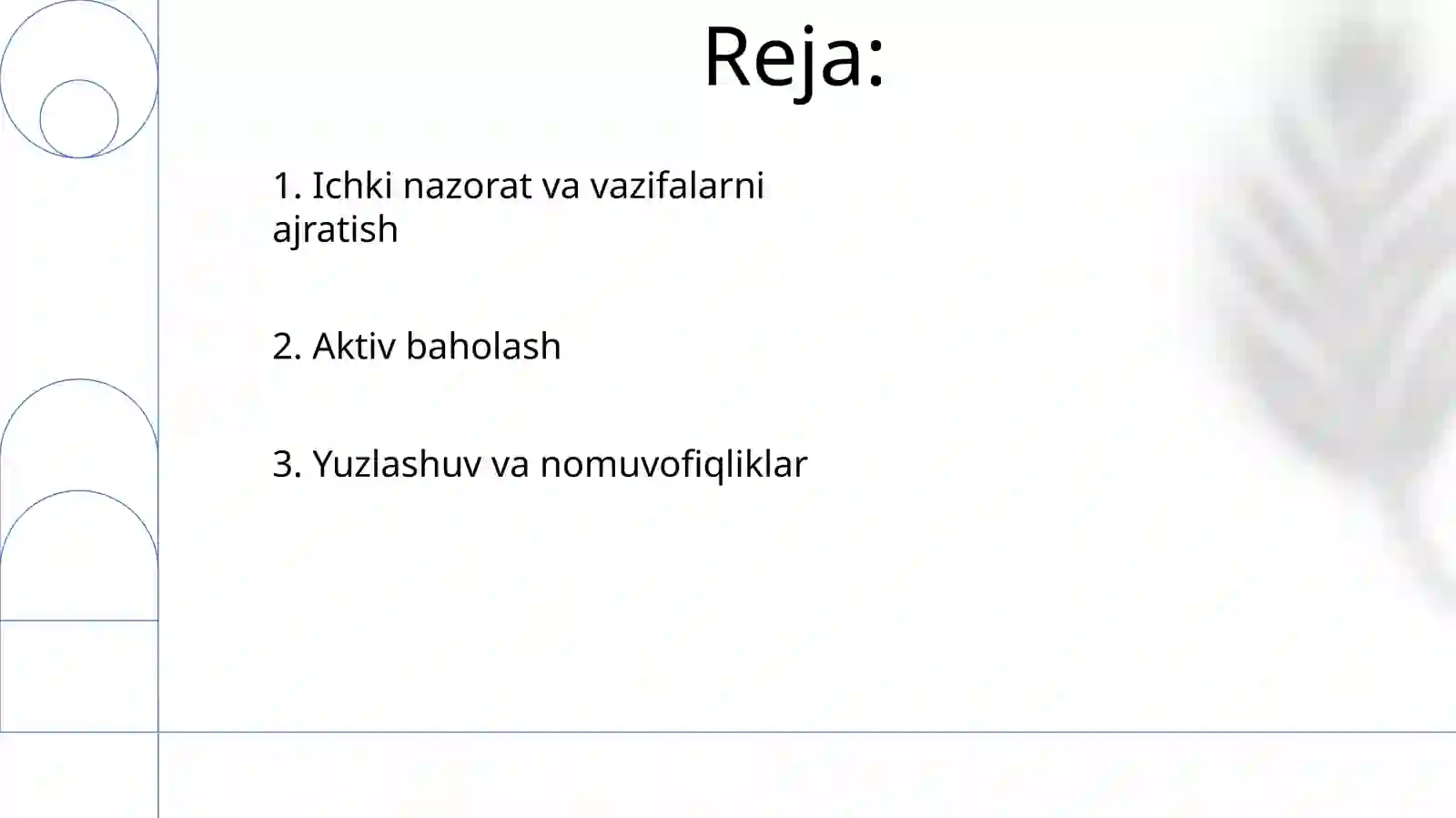 Reja:

1. Ichki nazorat va vazifalarni ajratish

2. Aktiv baholash

3. Yuzlashuv va nomuvofiqliklar